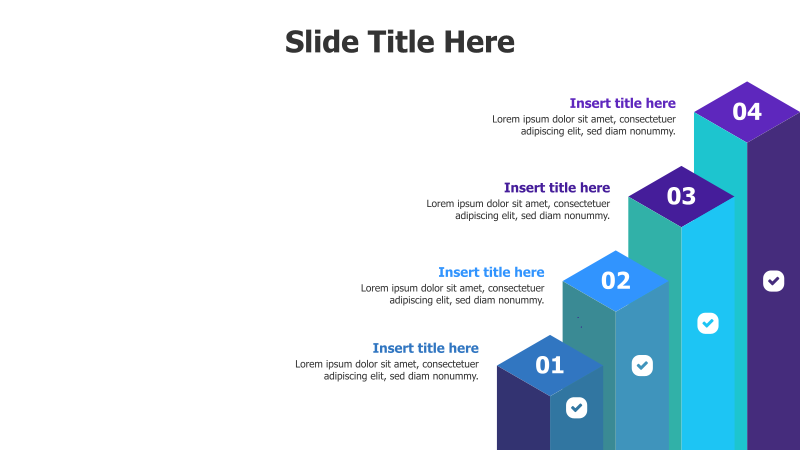 Slide Title Here

Insert title here
Lorem ipsum dolor sit amet, consectetuer adipiscing elit, sed diam nonummy.

04

Insert title here
Lorem ipsum dolor sit amet, consectetuer adipiscing elit, sed diam nonummy.

03

Insert title here
Lorem ipsum dolor sit amet, consectetuer adipiscing elit, sed diam nonummy.

02

Insert title here
Lorem ipsum dolor sit amet, consectetuer adipiscing elit, sed diam nonummy.

01